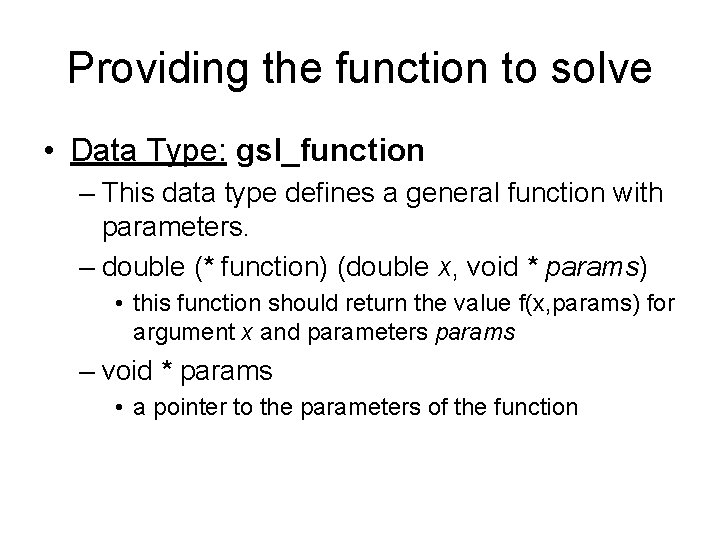 Providing the function to solve

• Data Type: gsl_function

– This data type defines a general function with parameters.

– double (* function) (double x, void * params)

• this function should return the value f(x,params) for argument x and parameters params

– void * params

• a pointer to the parameters of the function